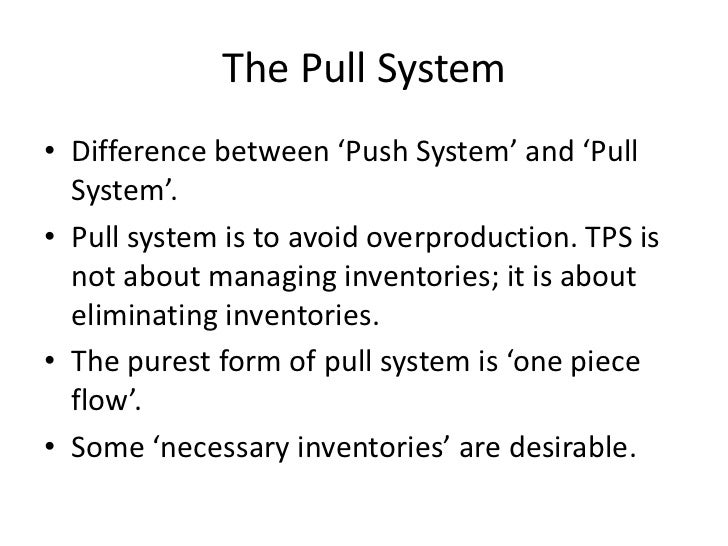 The Pull System

• Difference between ‘Push System’ and ‘Pull System’.
• Pull system is to avoid overproduction. TPS is not about managing inventories; it is about eliminating inventories.
• The purest form of pull system is ‘one piece flow’.
• Some ‘necessary inventories’ are desirable.